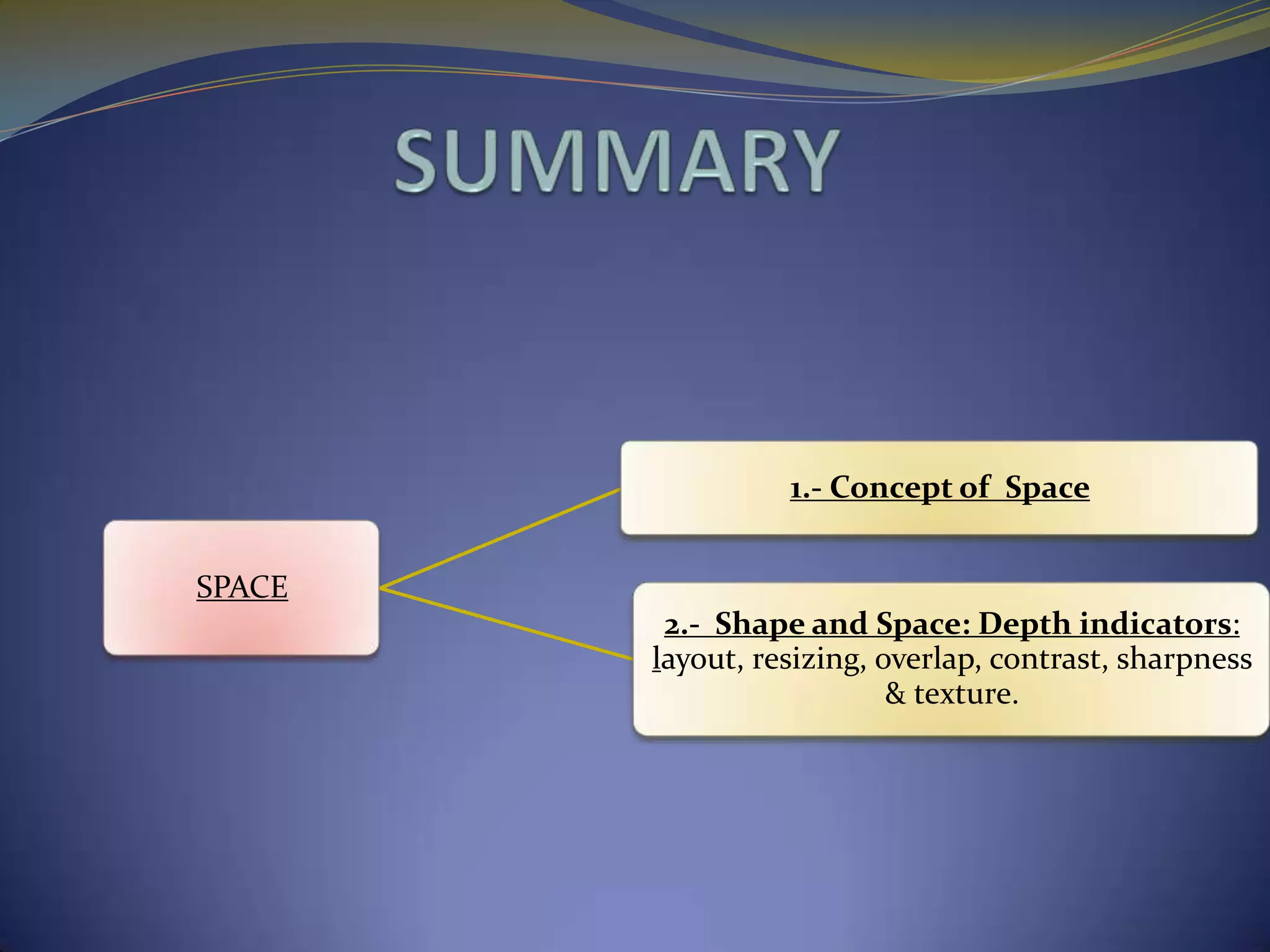 SUMMARY

SPACE

1.- Concept of Space

2.- Shape and Space: Depth indicators: layout, resizing, overlap, contrast, sharpness & texture.